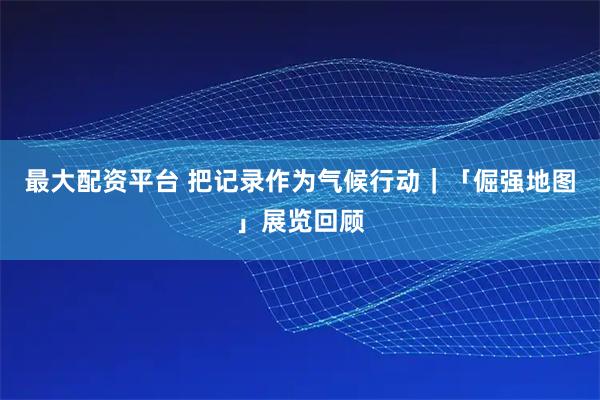 最大配资平台 把记录作为气候行动｜「倔强地图」展览回顾